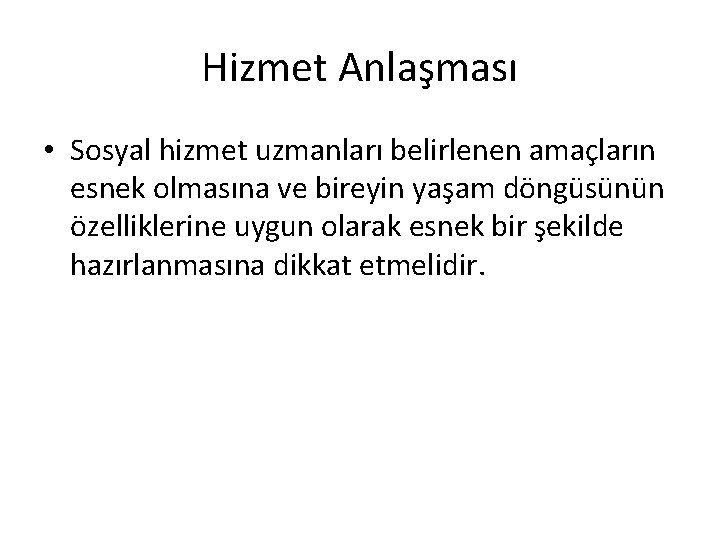 Hizmet Anlaşması

• Sosyal hizmet uzmanları belirlenen amaçların esnek olmasına ve bireyin yaşam döngüsünün özelliklerine uygun olarak esnek bir şekilde hazırlanmasına dikkat etmelidir.